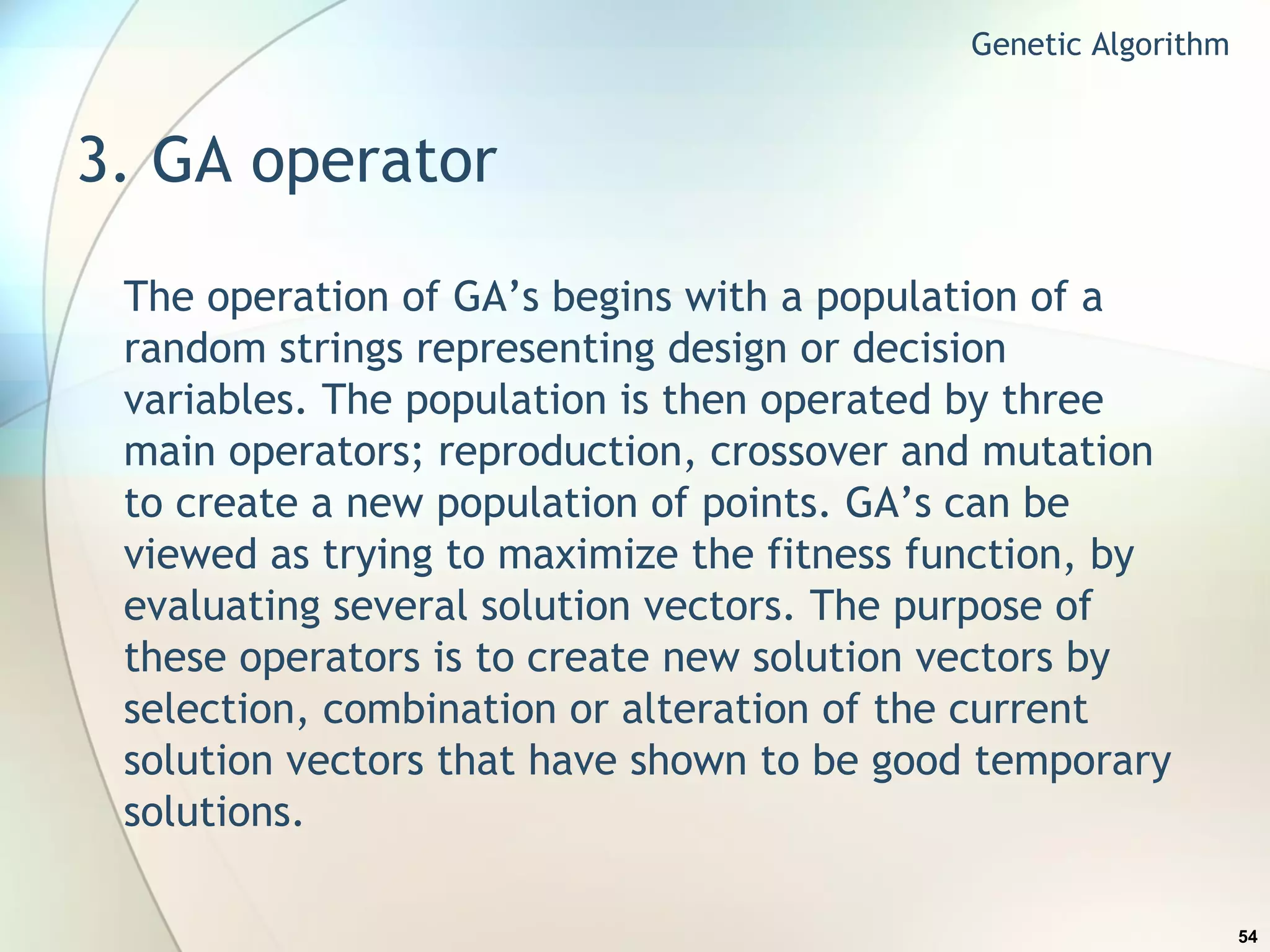 Genetic Algorithm

3. GA operator

The operation of GA’s begins with a population of a random strings representing design or decision variables. The population is then operated by three main operators; reproduction, crossover and mutation to create a new population of points. GA’s can be viewed as trying to maximize the fitness function, by evaluating several solution vectors. The purpose of these operators is to create new solution vectors by selection, combination or alteration of the current solution vectors that have shown to be good temporary solutions.

54